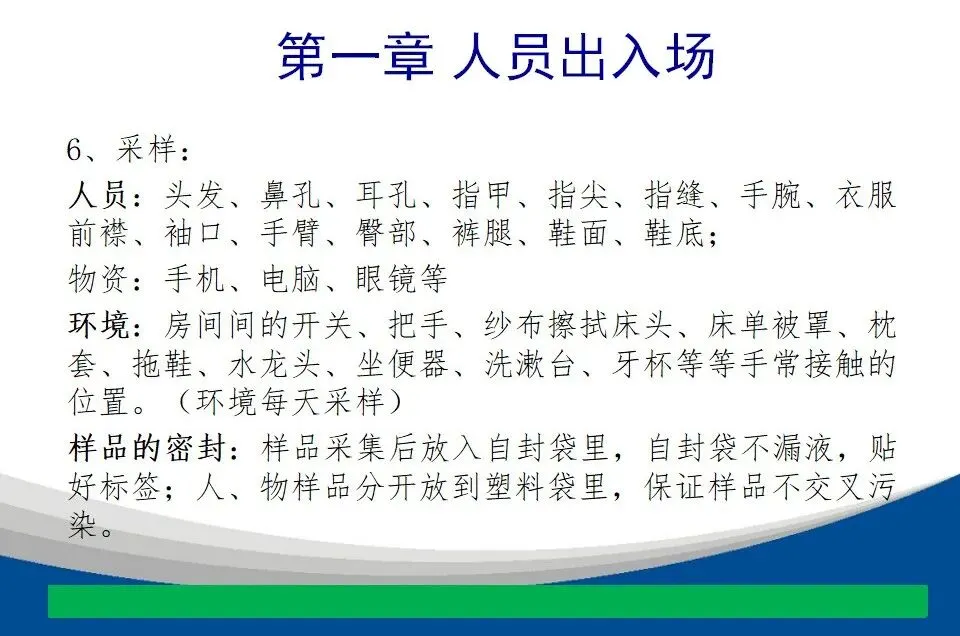 第一章 人员出入场

6、采样：

人员：头发、鼻孔、耳孔、指甲、指尖、指缝、手腕、衣服前襟、袖口、手臂、臀部、裤腿、鞋面、鞋底；

物资：手机、电脑、眼镜等

环境：房间间的开关、把手、纱布擦拭床头、床单被罩、枕套、拖鞋、水龙头、坐便器、洗漱台、牙杯等等手常接触的位置。（环境每天采样）

样品的密封：样品采集后放入自封袋里，自封袋不漏液，贴好标签；人、物样品分开放到塑料袋里，保证样品不交叉污染。